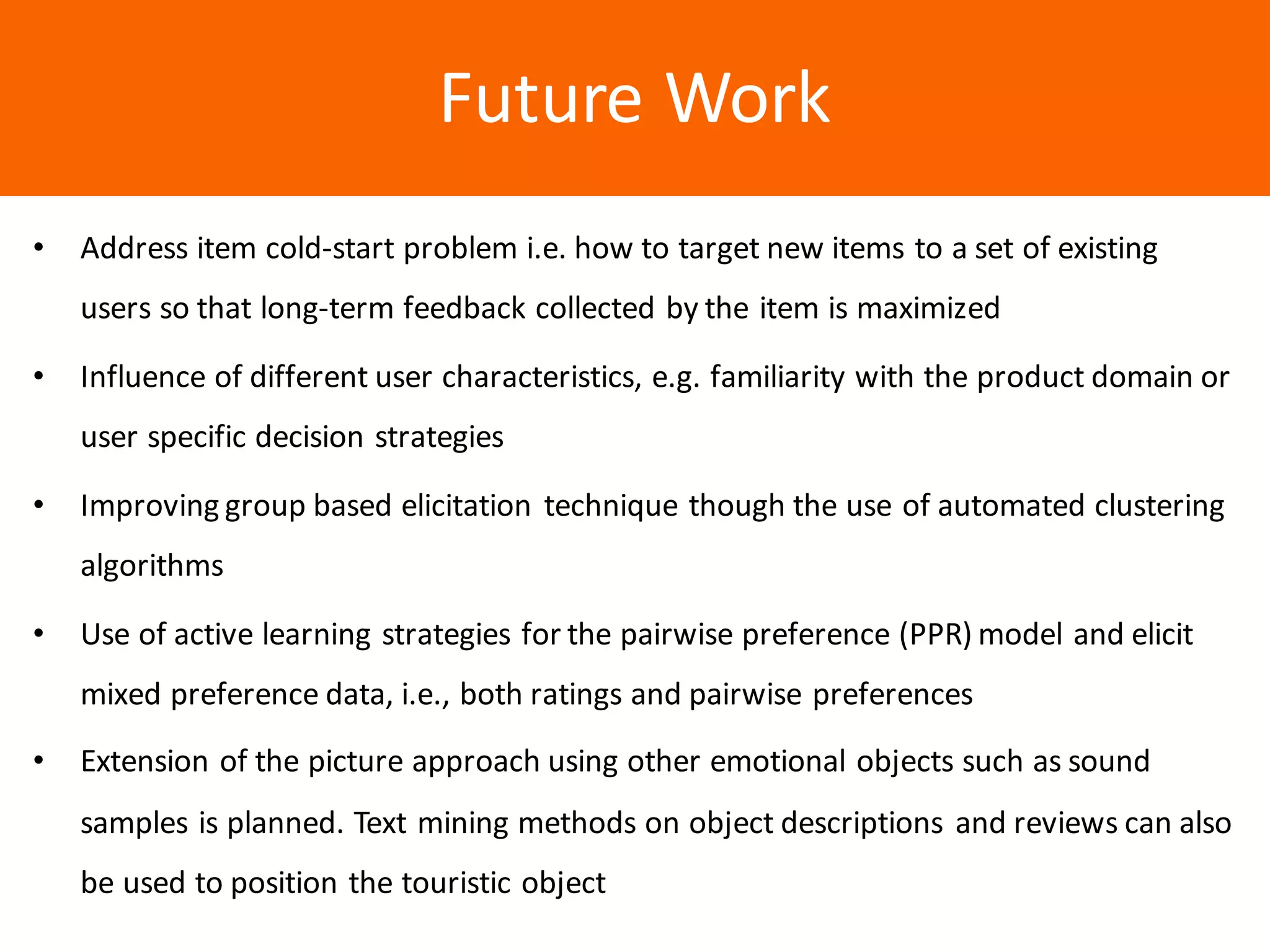 Future Work

• Address item cold-start problem i.e. how to target new items to a set of existing users so that long-term feedback collected by the item is maximized

• Influence of different user characteristics, e.g. familiarity with the product domain or user specific decision strategies

• Improving group based elicitation technique though the use of automated clustering algorithms

• Use of active learning strategies for the pairwise preference (PPR) model and elicit mixed preference data, i.e., both ratings and pairwise preferences

• Extension of the picture approach using other emotional objects such as sound samples is planned. Text mining methods on object descriptions and reviews can also be used to position the touristic object